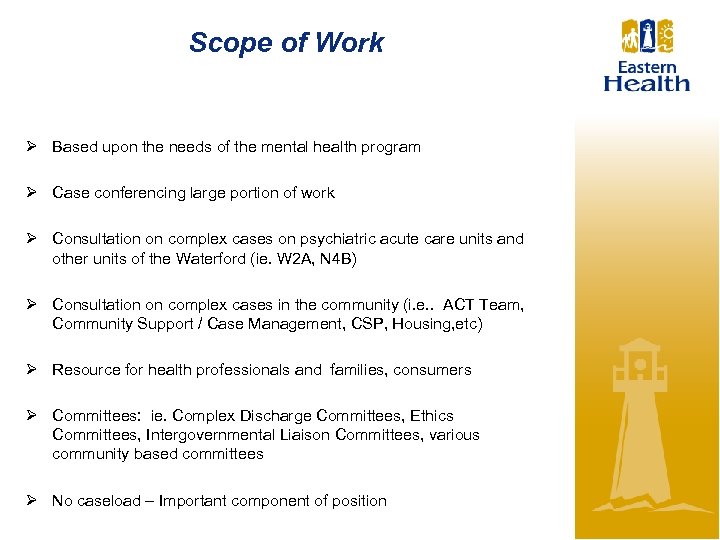 Scope of Work

Eastern Health

➢ Based upon the needs of the mental health program

➢ Case conferencing large portion of work

➢ Consultation on complex cases on psychiatric acute care units and other units of the Waterford (ie. W2A, N4B)

➢ Consultation on complex cases in the community (i.e.. ACT Team, Community Support / Case Management, CSP, Housing,etc)

➢ Resource for health professionals and families, consumers

➢ Committees: ie. Complex Discharge Committees, Ethics Committees, Intergovernmental Liaison Committees, various community based committees

➢ No caseload – Important component of position